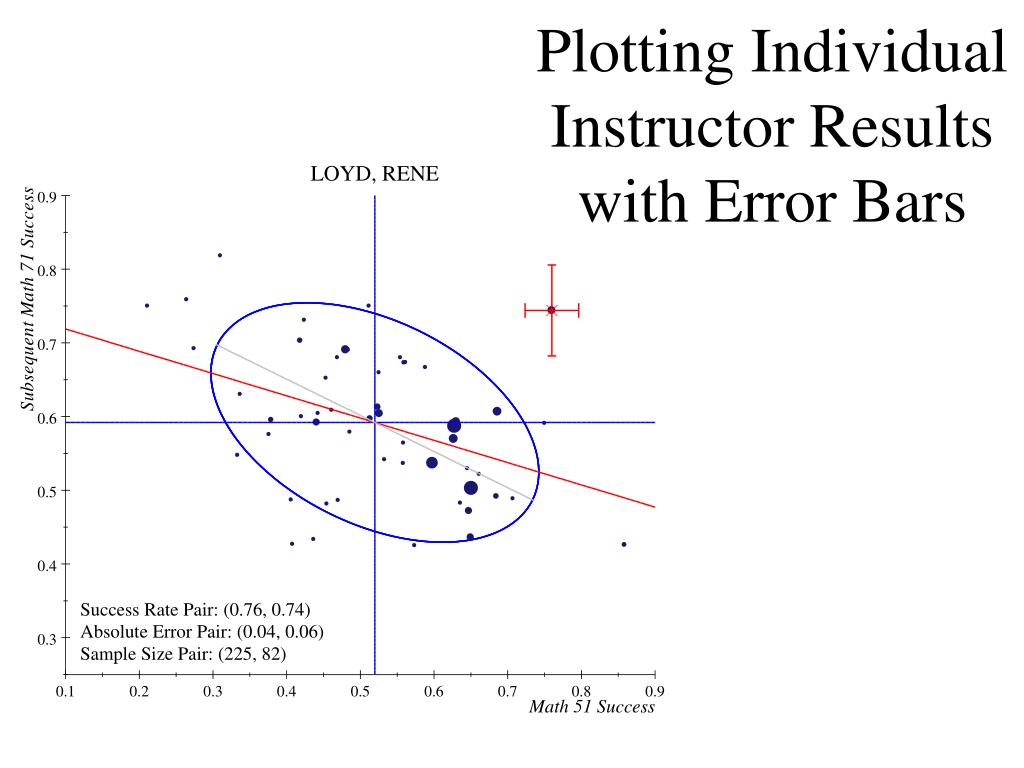 Plotting Individual Instructor Results with Error Bars

LOYD, RENE

Subsequent Math 71 Success

0.9
0.8
0.7
0.6
0.5
0.4
0.3

Success Rate Pair: (0.76, 0.74)
Absolute Error Pair: (0.04, 0.06)
Sample Size Pair: (225, 82)

0.1 0.2 0.3 0.4 0.5 0.6 0.7 0.8 0.9

Math 51 Success